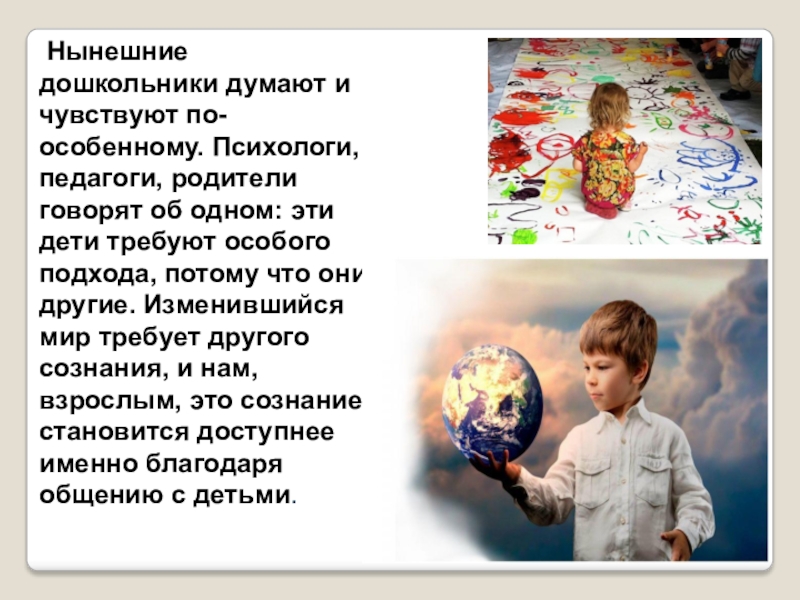 Нынешние дошкольники думают и чувствуют по-особенному. Психологи, педагоги, родители говорят об одном: эти дети требуют особого подхода, потому что они другие. Изменившийся мир требует другого сознания, и нам, взрослым, это сознание становится доступнее именно благодаря общению с детьми.